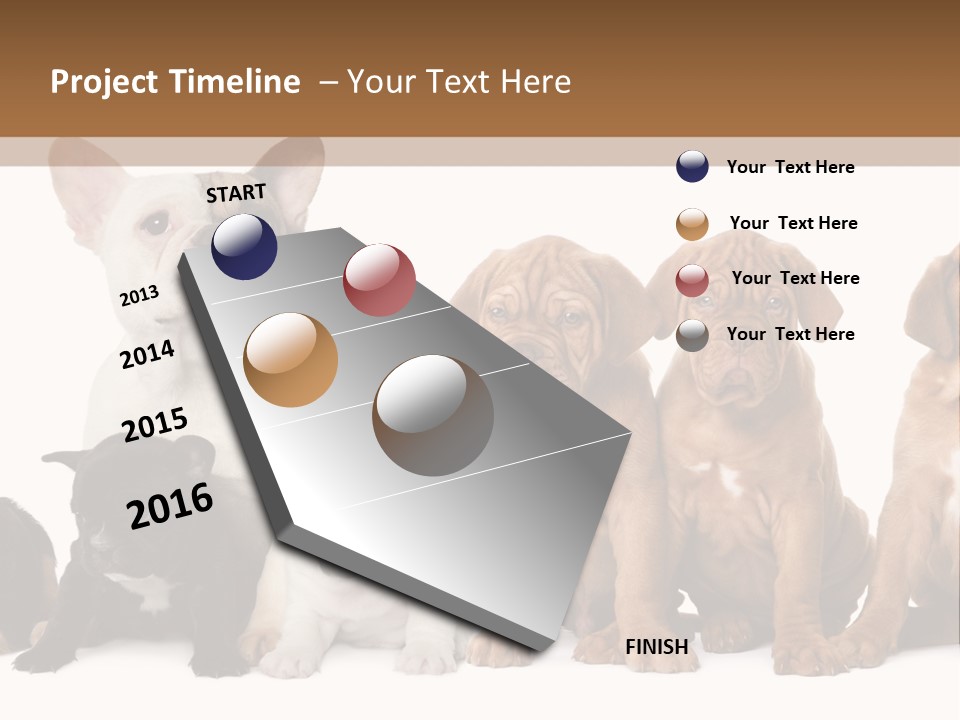 Project Timeline – Your Text Here

START

2013

2014

2015

2016

FINISH

Your Text Here

Your Text Here

Your Text Here

Your Text Here